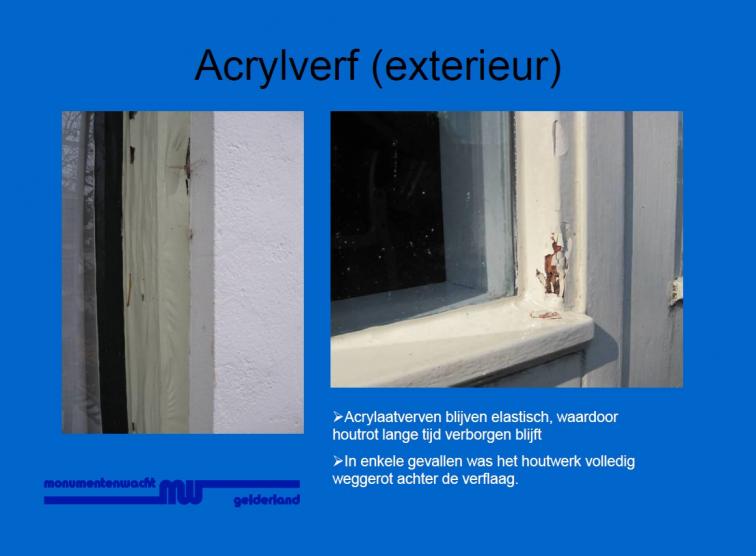 Acrylverf (exterieur)

➢Acrylaatverven blijven elastisch, waardoor houtrot lange tijd verborgen blijft

➢In enkele gevallen was het houtwerk volledig weggerot achter de verflaag.

monumentenwacht MW gelderland